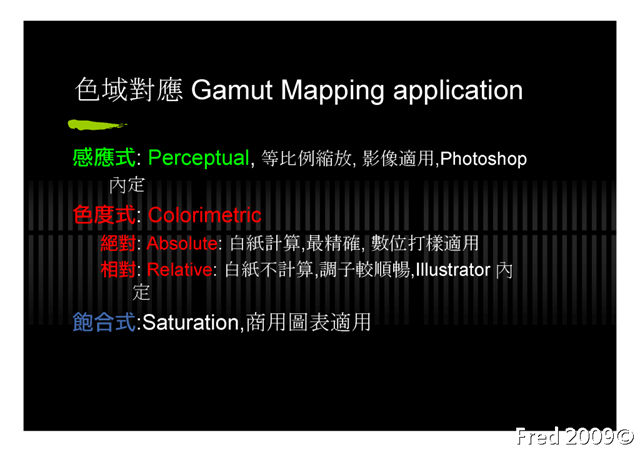 色域對應 Gamut Mapping application

感應式: Perceptual, 等比例縮放, 影像適用,Photoshop 內定

色度式: Colorimetric

絕對: Absolute: 白紙計算,最精確, 數位打樣適用

相對: Relative: 白紙不計算,調子較順暢,Illustrator 內定

飽合式:Saturation,商用圖表適用

Fred 2009©